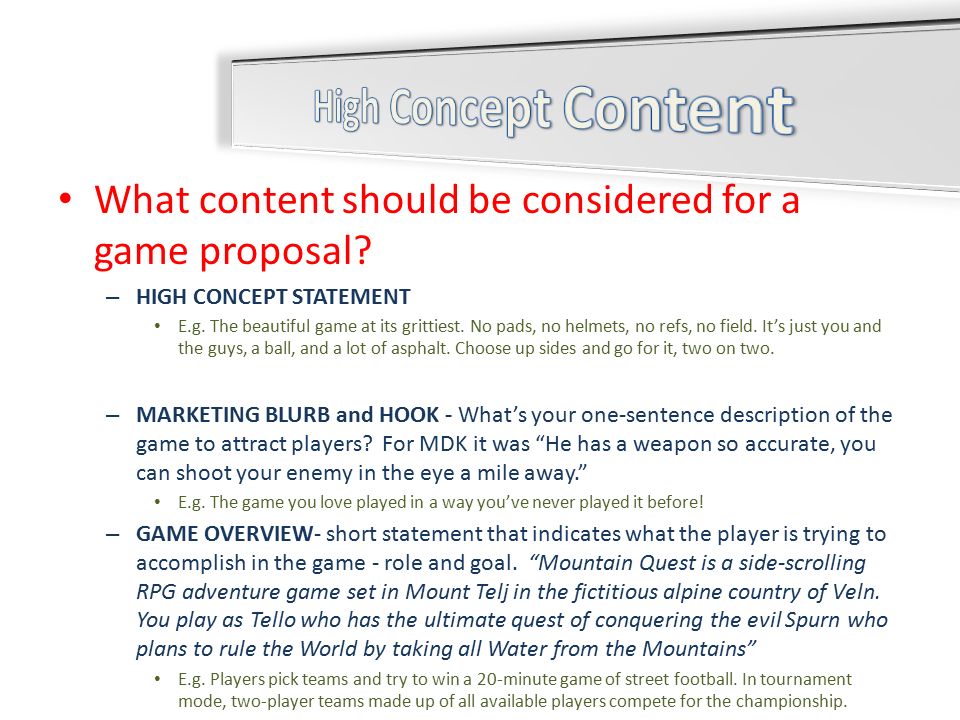 High Concept Content

• What content should be considered for a game proposal?

– HIGH CONCEPT STATEMENT

• E.g. The beautiful game at its grittiest. No pads, no helmets, no refs, no field. It's just you and the guys, a ball, and a lot of asphalt. Choose up sides and go for it, two on two.

– MARKETING BLURB and HOOK - What's your one-sentence description of the game to attract players? For MDK it was "He has a weapon so accurate, you can shoot your enemy in the eye a mile away."

• E.g. The game you love played in a way you've never played it before!

– GAME OVERVIEW- short statement that indicates what the player is trying to accomplish in the game - role and goal. "Mountain Quest is a side-scrolling RPG adventure game set in Mount Telj in the fictitious alpine country of Veln. You play as Tello who has the ultimate quest of conquering the evil Spurn who plans to rule the World by taking all Water from the Mountains"

• E.g. Players pick teams and try to win a 20-minute game of street football. In tournament mode, two-player teams made up of all available players compete for the championship.